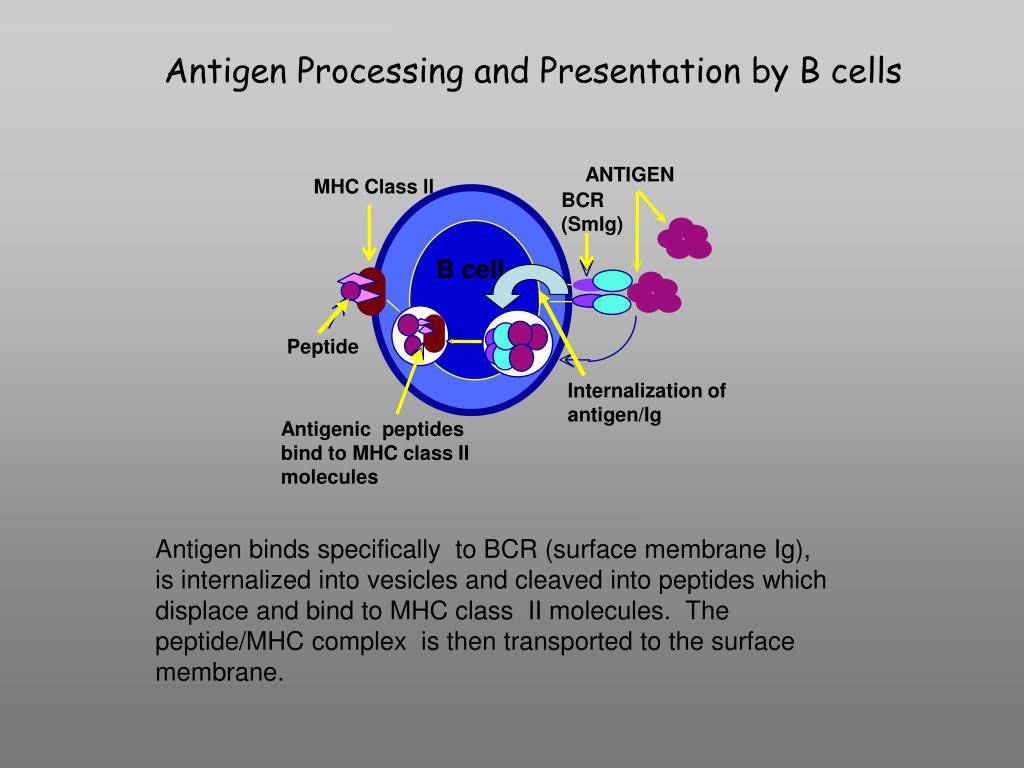 Antigen Processing and Presentation by B cells

MHC Class II

ANTIGEN

BCR (SmIg)

B cell

Peptide

Internalization of antigen/Ig

Antigenic peptides bind to MHC class II molecules

Antigen binds specifically to BCR (surface membrane Ig), is internalized into vesicles and cleaved into peptides which displace and bind to MHC class II molecules. The peptide/MHC complex is then transported to the surface membrane.